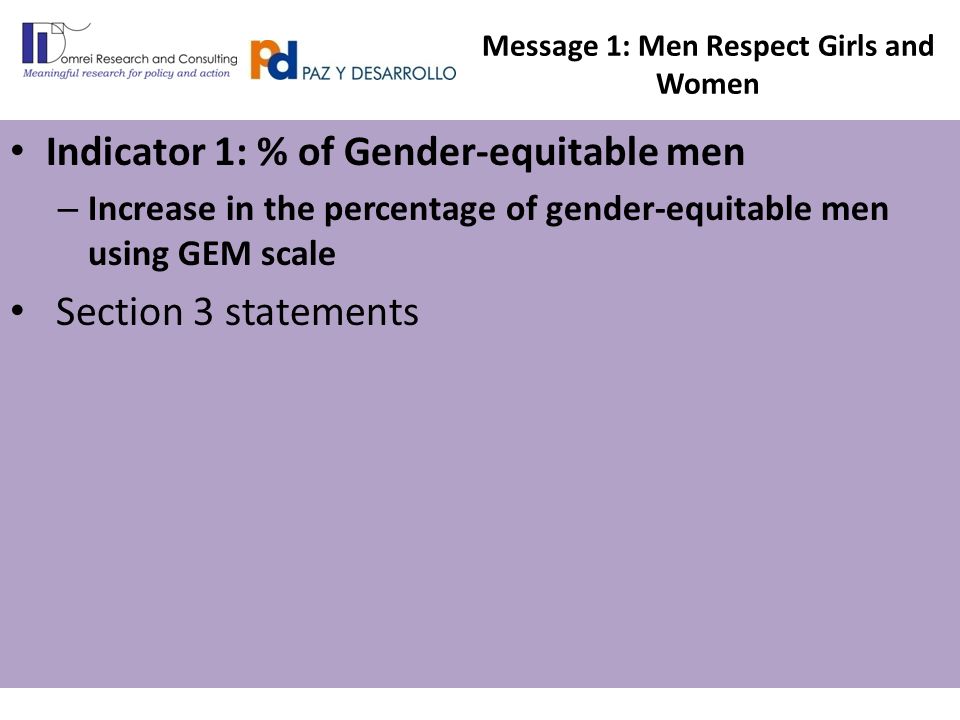 Domrei Research and Consulting
Meaningful research for policy and action

pd PAZ Y DESARROLLO

Message 1: Men Respect Girls and Women

• Indicator 1: % of Gender-equitable men
– Increase in the percentage of gender-equitable men using GEM scale
• Section 3 statements